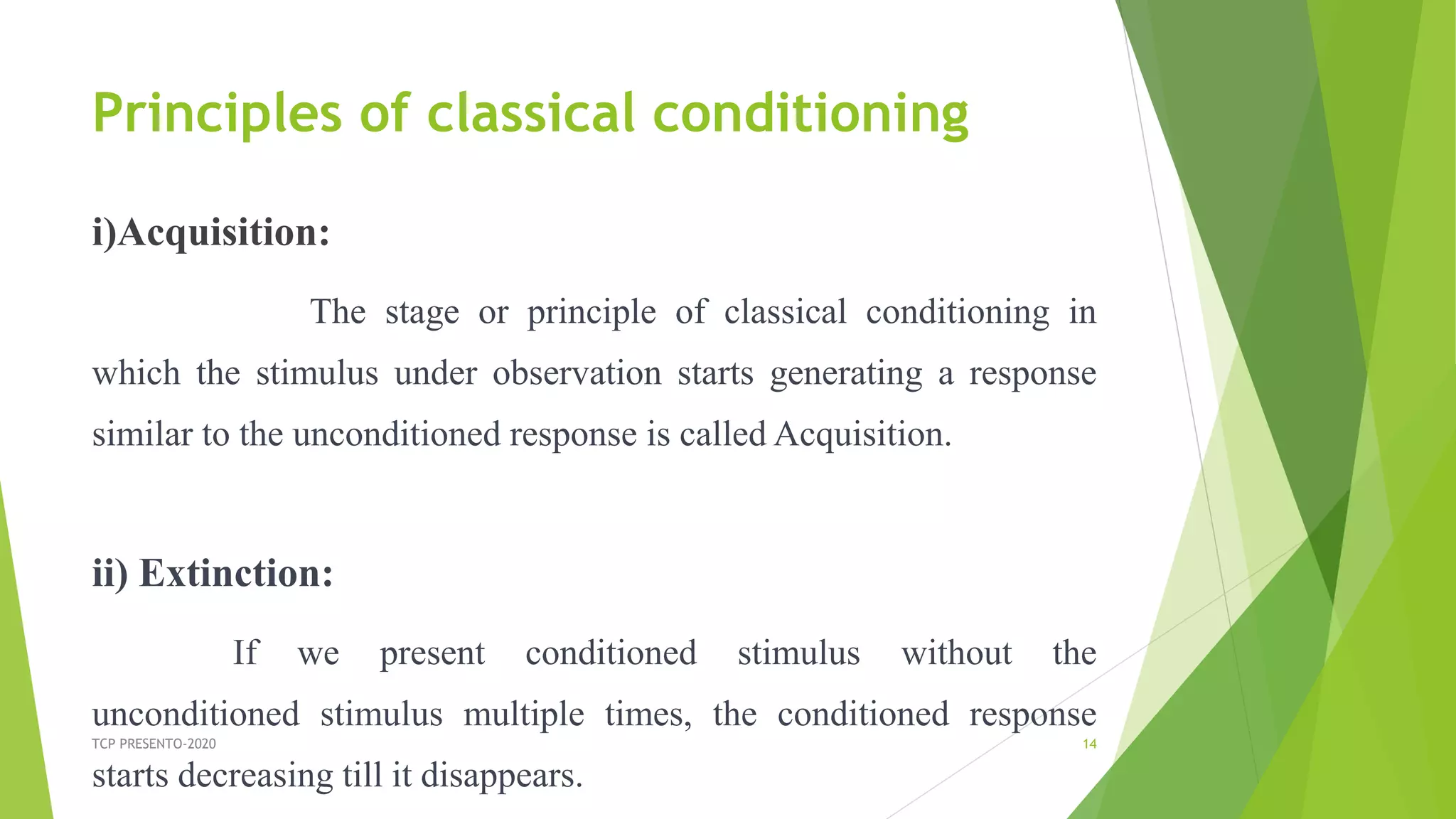 Principles of classical conditioning

i)Acquisition:

The stage or principle of classical conditioning in which the stimulus under observation starts generating a response similar to the unconditioned response is called Acquisition.

ii) Extinction:

If we present conditioned stimulus without the unconditioned stimulus multiple times, the conditioned response starts decreasing till it disappears.

TCP PRESENTO-2020

14